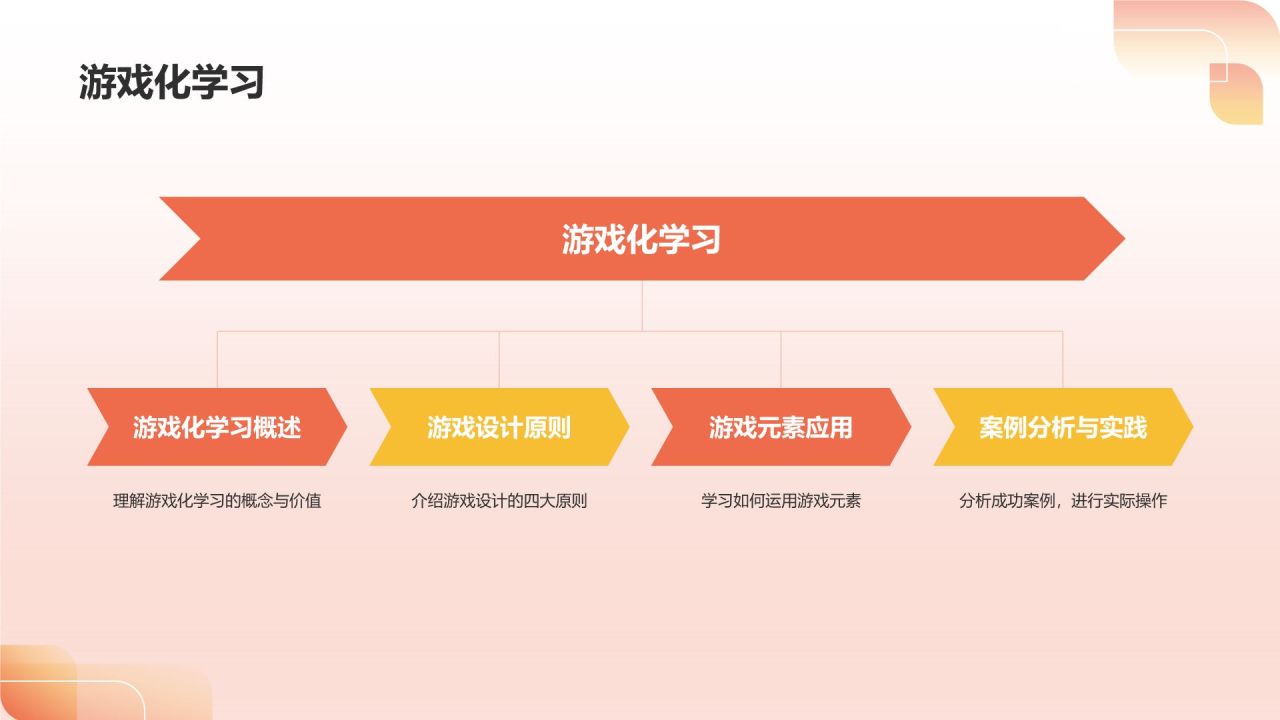 游戏化学习

游戏化学习

游戏化学习概述

理解游戏化学习的概念与价值

游戏设计原则

介绍游戏设计的四大原则

游戏元素应用

学习如何运用游戏元素

案例分析与实践

分析成功案例，进行实际操作